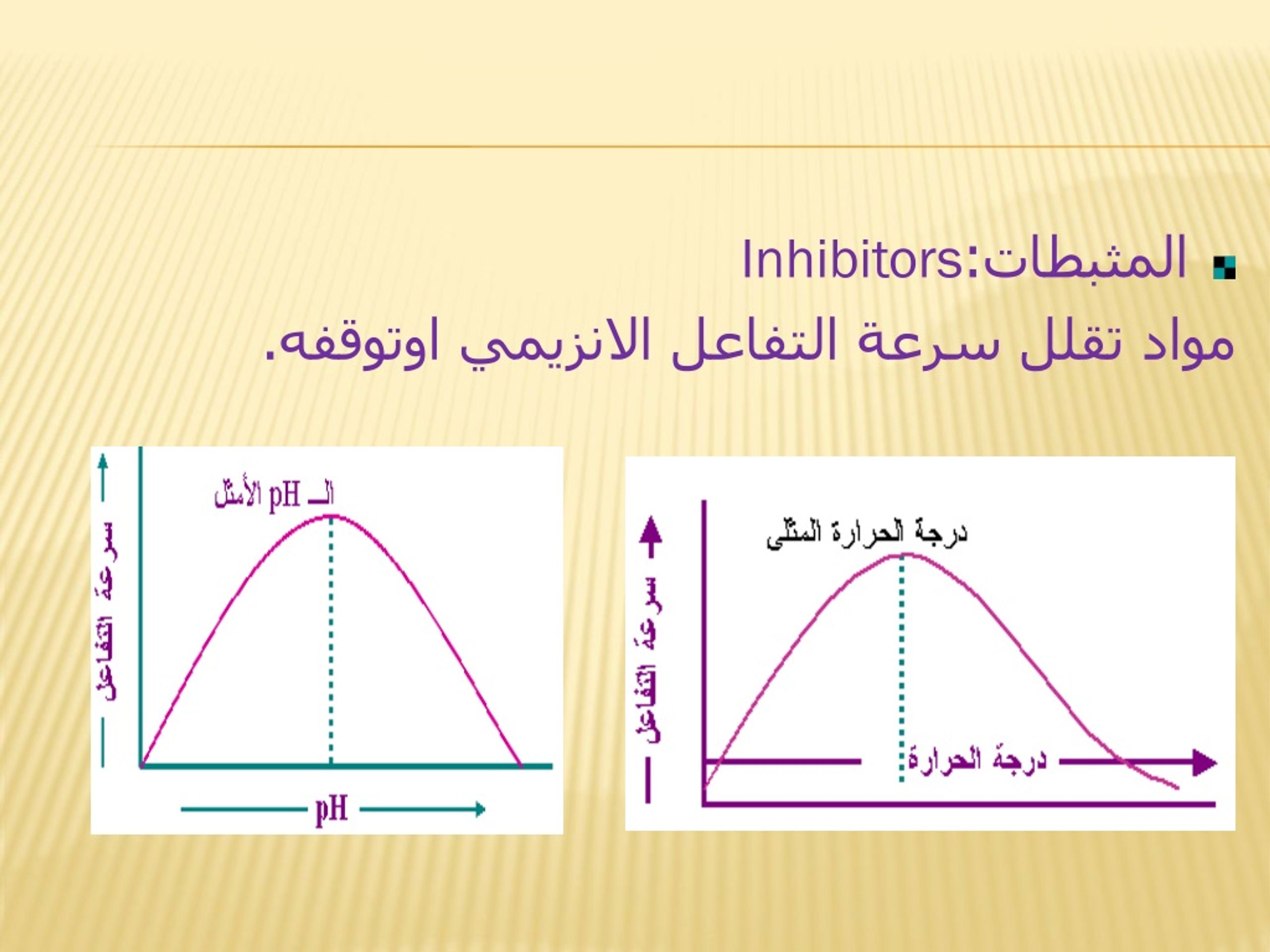 المثبطات:Inhibitors
مواد تقلل سرعة التفاعل الانزيمي اوتوقفه.

درجة الحرارة المثلى
سرعة التفاعل
درجة الحرارة

الـ pH الأمثل
سرعة التفاعل
pH